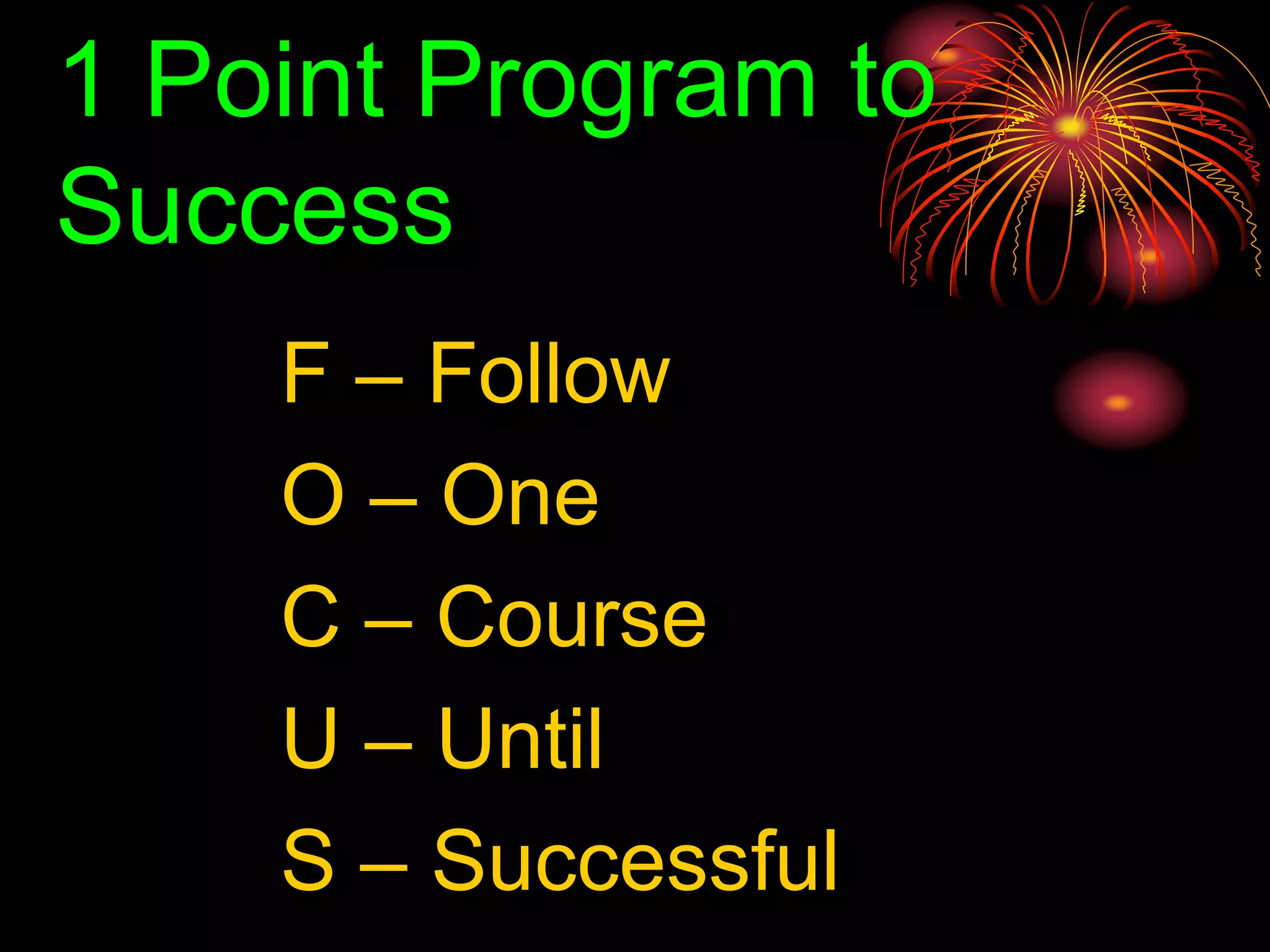 1 Point Program to Success

F – Follow

O – One

C – Course

U – Until

S – Successful